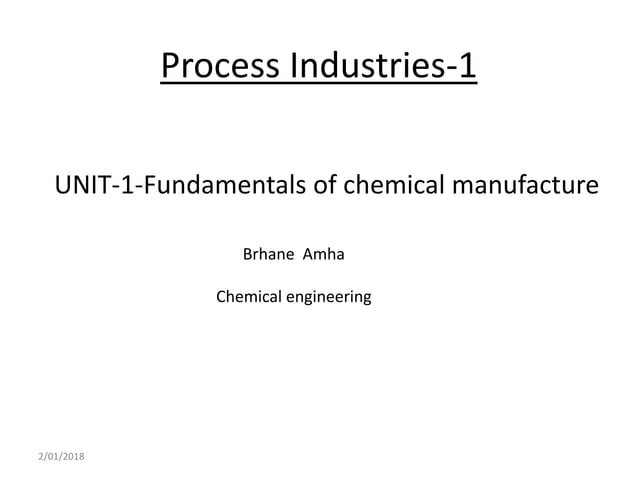 Process Industries-1

UNIT-1-Fundamentals of chemical manufacture

Brhane Amha

Chemical engineering

2/01/2018